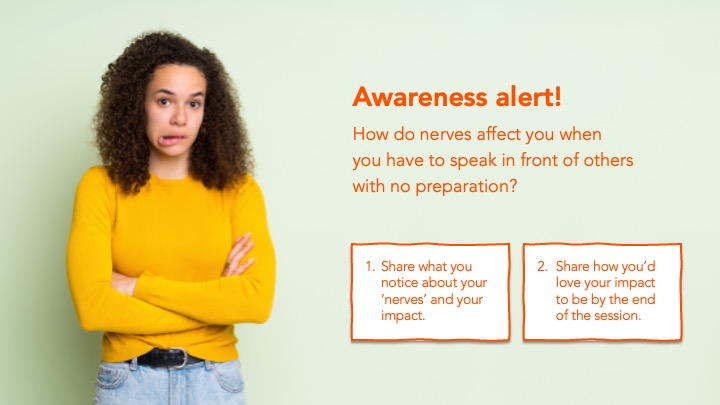 Awareness alert!

How do nerves affect you when you have to speak in front of others with no preparation?

1. Share what you notice about your 'nerves' and your impact.

2. Share how you'd love your impact to be by the end of the session.